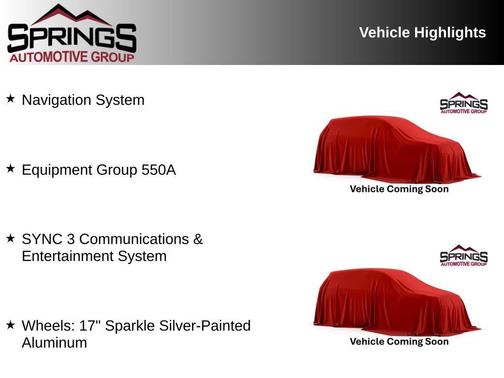 SPRINGS
AUTOMOTIVE GROUP

Vehicle Highlights

★ Navigation System

★ Equipment Group 550A

★ SYNC 3 Communications & Entertainment System

★ Wheels: 17" Sparkle Silver-Painted Aluminum

SPRINGS
AUTOMOTIVE GROUP

Vehicle Coming Soon

SPRINGS
AUTOMOTIVE GROUP

Vehicle Coming Soon